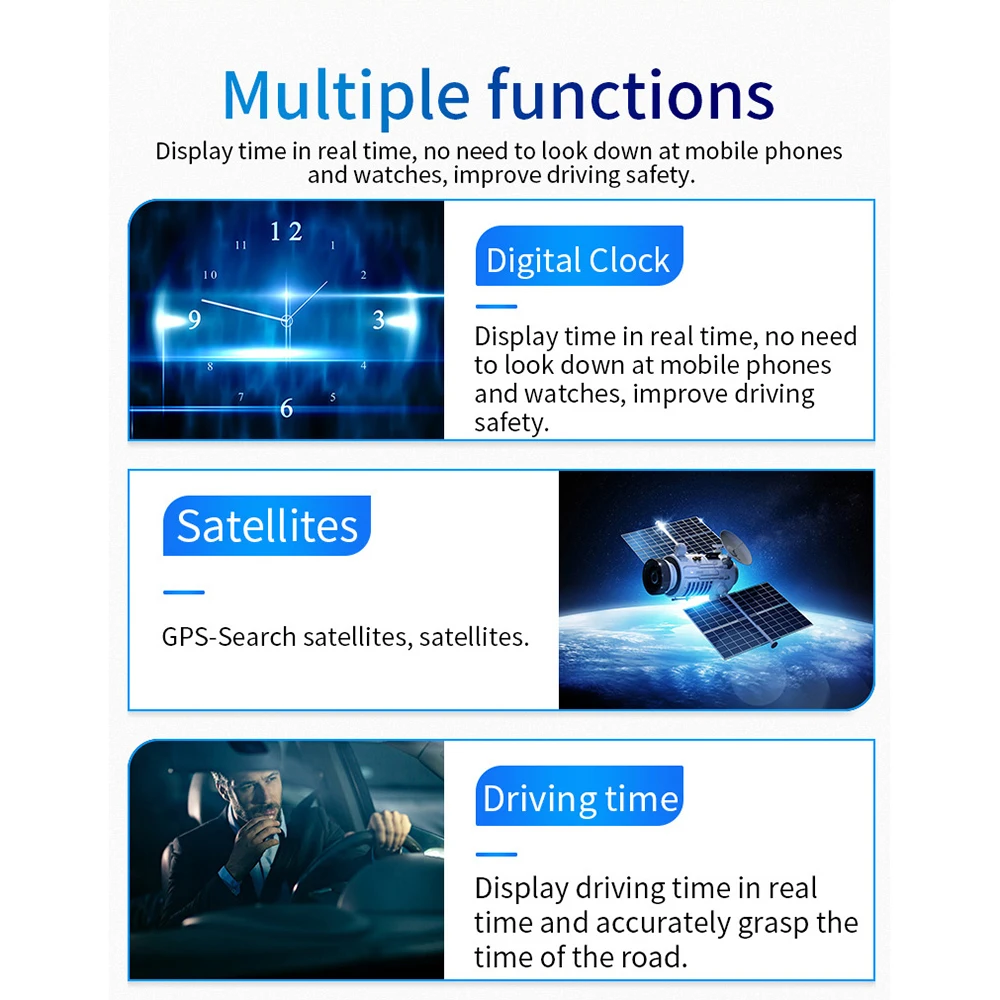 Multiple functions

Display time in real time, no need to look down at mobile phones and watches, improve driving safety.

12
11
1
10
2
9
3
8
4
7
5
6

Digital Clock

Display time in real time, no need to look down at mobile phones and watches, improve driving safety.

Satellites

GPS-Search satellites, satellites.

Driving time

Display driving time in real time and accurately grasp the time of the road.